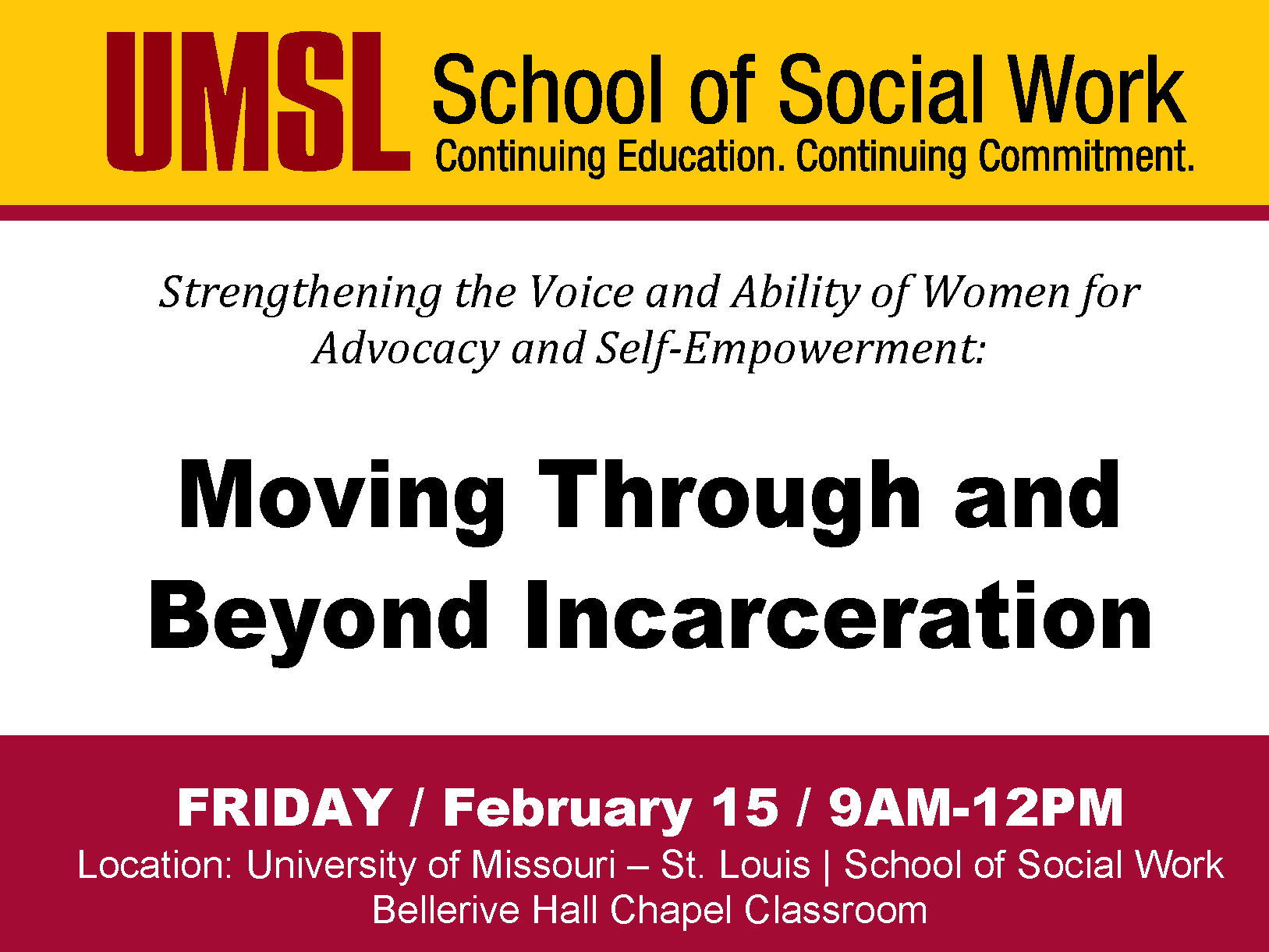 UMSL School of Social Work
Continuing Education. Continuing Commitment.

Strengthening the Voice and Ability of Women for Advocacy and Self-Empowerment:

Moving Through and Beyond Incarceration

FRIDAY / February 15 / 9AM-12PM
Location: University of Missouri – St. Louis | School of Social Work
Bellerive Hall Chapel Classroom